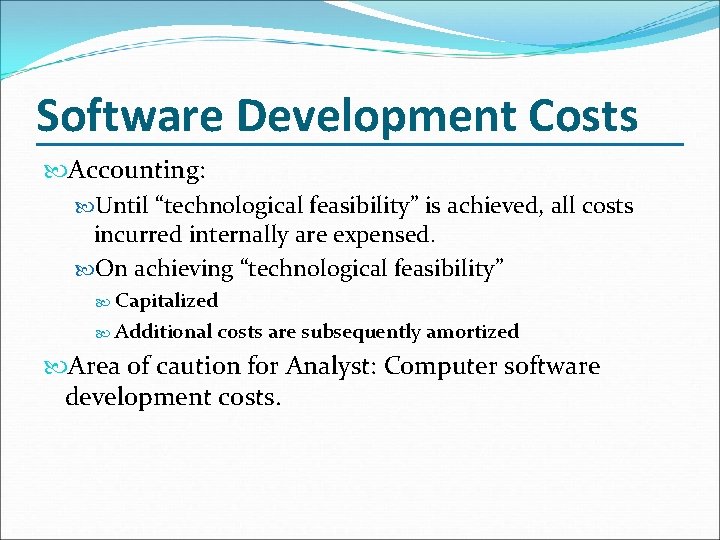 Software Development Costs

Accounting:

Until “technological feasibility” is achieved, all costs incurred internally are expensed.

On achieving “technological feasibility”

Capitalized

Additional costs are subsequently amortized

Area of caution for Analyst: Computer software development costs.